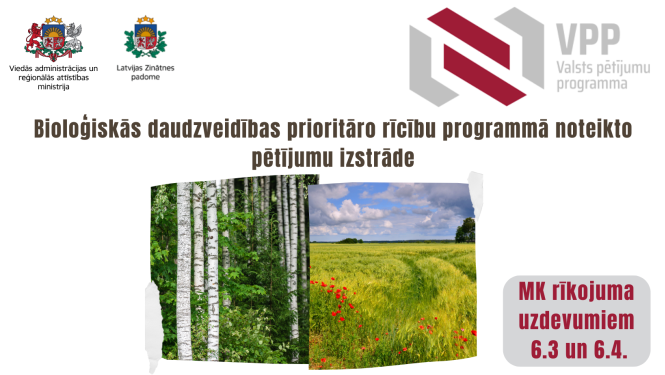 Viedās administrācijas un reģionālās attīstības ministrija

Latvijas Zinātnes padome

VPP
Valsts pētījumu programma

Bioloģiskās daudzveidības prioritāro rīcību programmā noteikto pētījumu izstrāde

MK rīkojuma uzdevumiem 6.3 un 6.4.